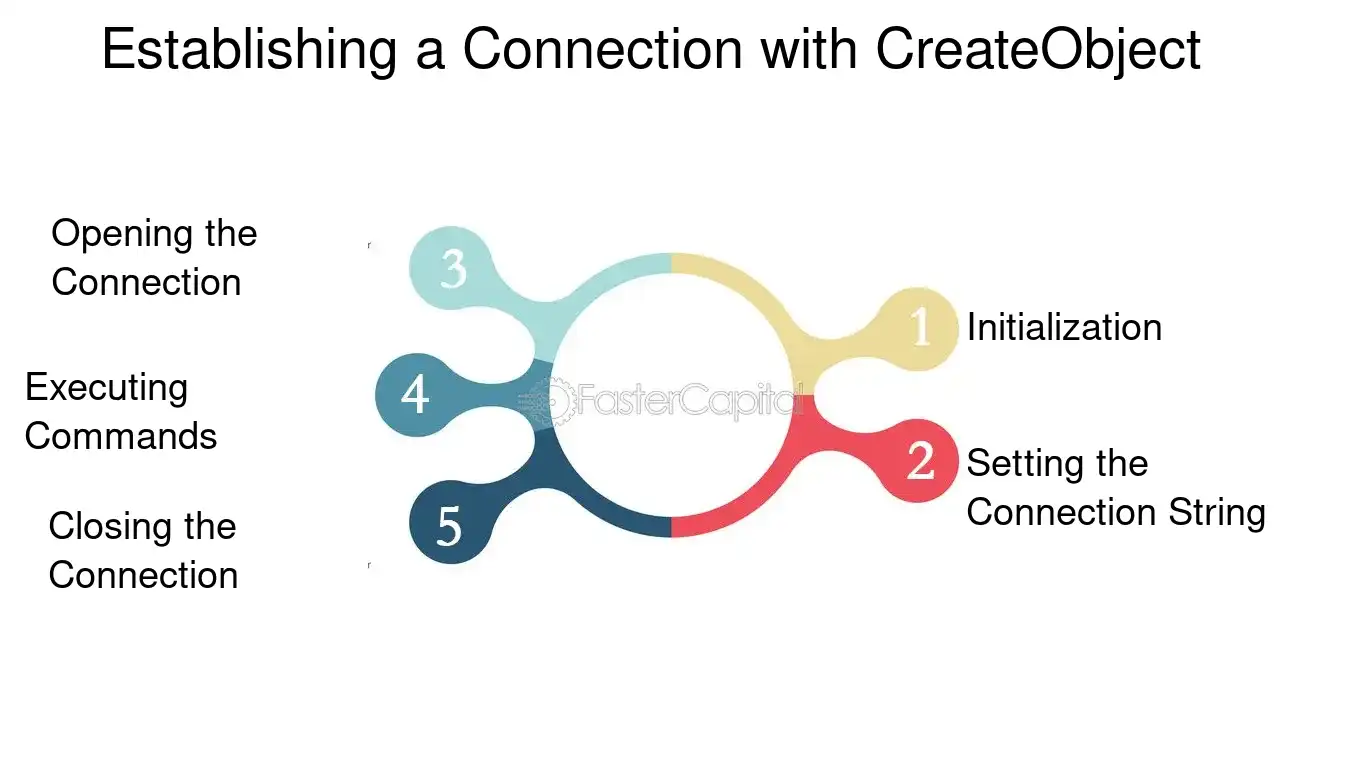 Establishing a Connection with CreateObject

1 Initialization

2 Setting the Connection String

3 Opening the Connection

4 Executing Commands

5 Closing the Connection

FasterCapital